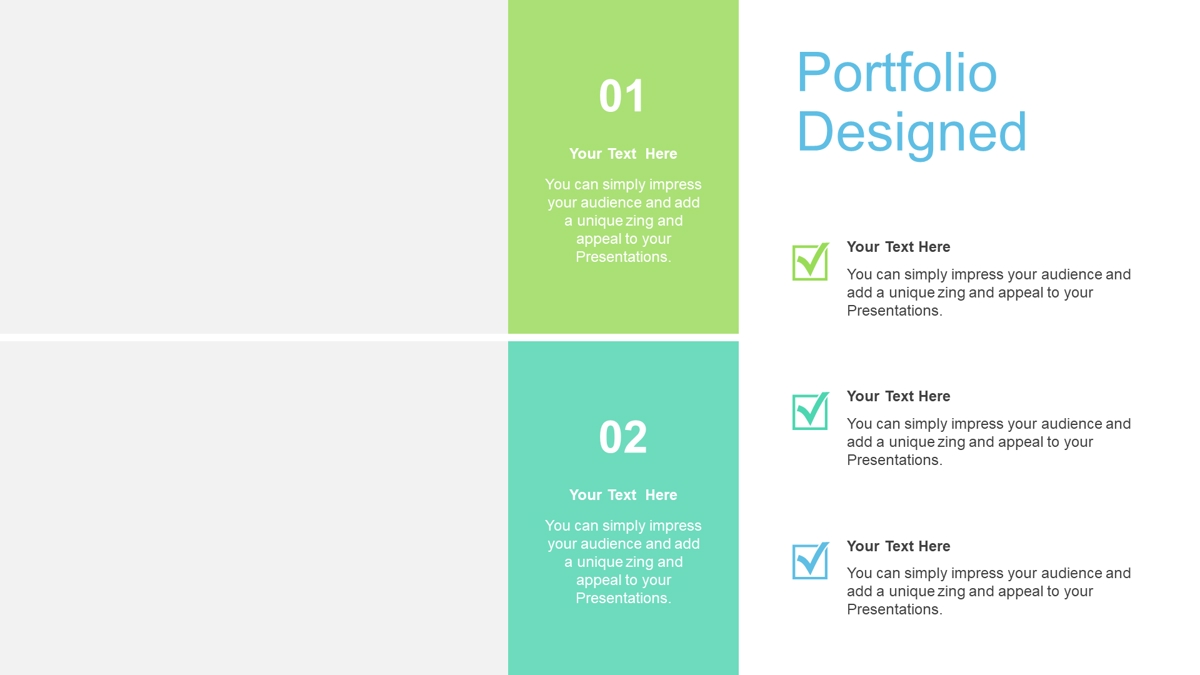 01

Your Text Here

You can simply impress your audience and add a unique zing and appeal to your Presentations.

02

Your Text Here

You can simply impress your audience and add a unique zing and appeal to your Presentations.

Portfolio Designed

Your Text Here

You can simply impress your audience and add a unique zing and appeal to your Presentations.

Your Text Here

You can simply impress your audience and add a unique zing and appeal to your Presentations.

Your Text Here

You can simply impress your audience and add a unique zing and appeal to your Presentations.